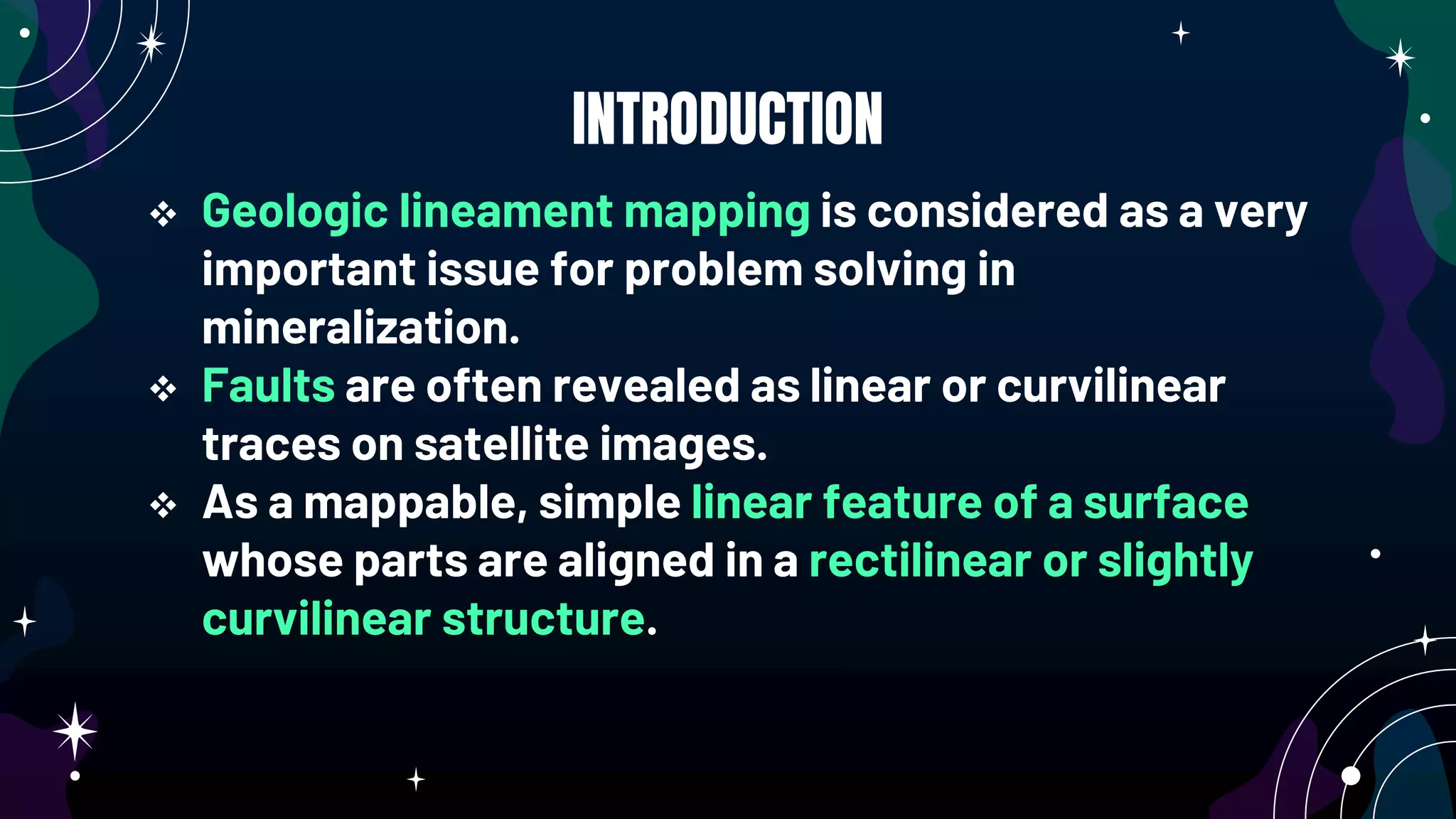 INTRODUCTION

❖ Geologic lineament mapping is considered as a very important issue for problem solving in mineralization.
❖ Faults are often revealed as linear or curvilinear traces on satellite images.
❖ As a mappable, simple linear feature of a surface whose parts are aligned in a rectilinear or slightly curvilinear structure.